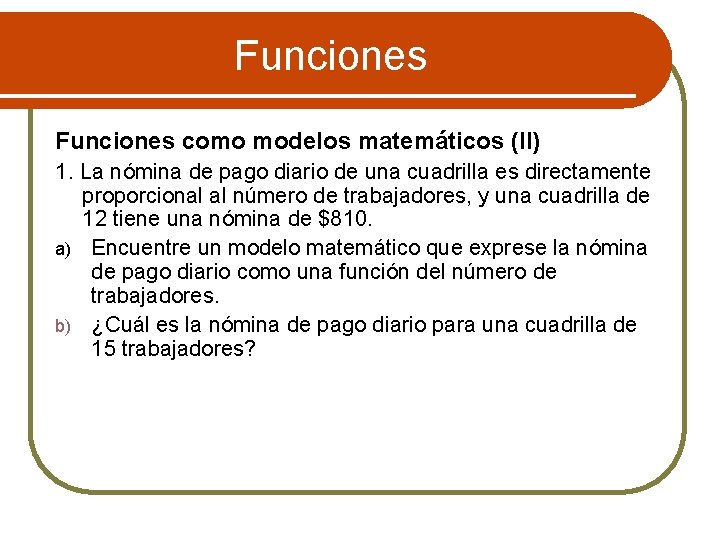 Funciones

Funciones como modelos matemáticos (II)

1. La nómina de pago diario de una cuadrilla es directamente proporcional al número de trabajadores, y una cuadrilla de 12 tiene una nómina de \$810.

a) Encuentre un modelo matemático que exprese la nómina de pago diario como una función del número de trabajadores.

b) ¿Cuál es la nómina de pago diario para una cuadrilla de 15 trabajadores?